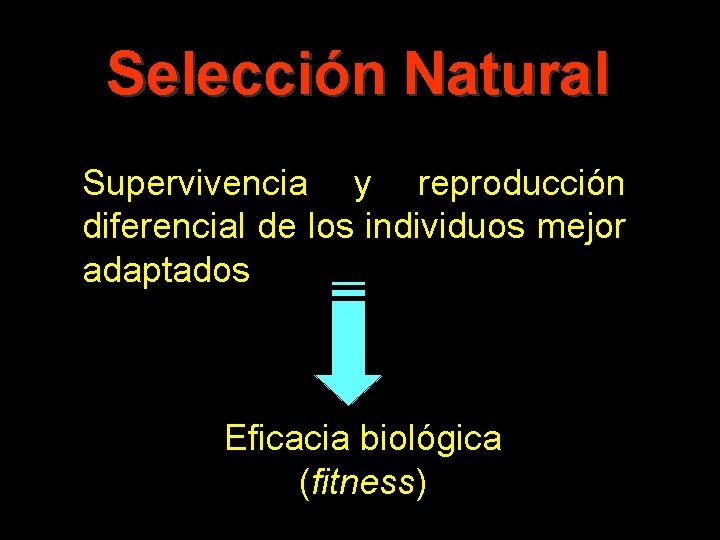 Selección Natural

Supervivencia y reproducción diferencial de los individuos mejor adaptados

Eficacia biológica
(fitness)